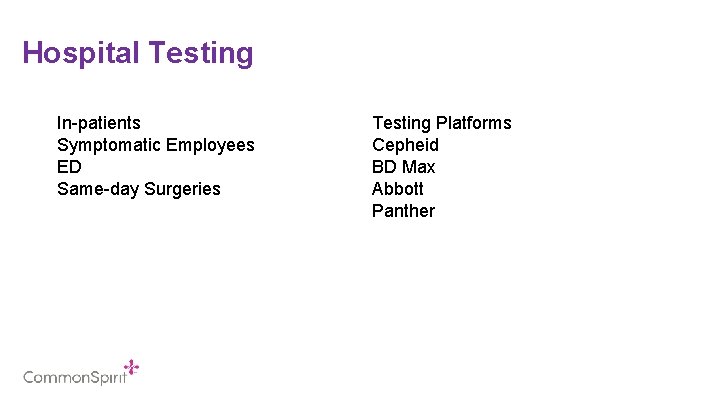 Hospital Testing

In-patients
Symptomatic Employees
ED
Same-day Surgeries

Testing Platforms
Cepheid
BD Max
Abbott
Panther

CommonSpirit